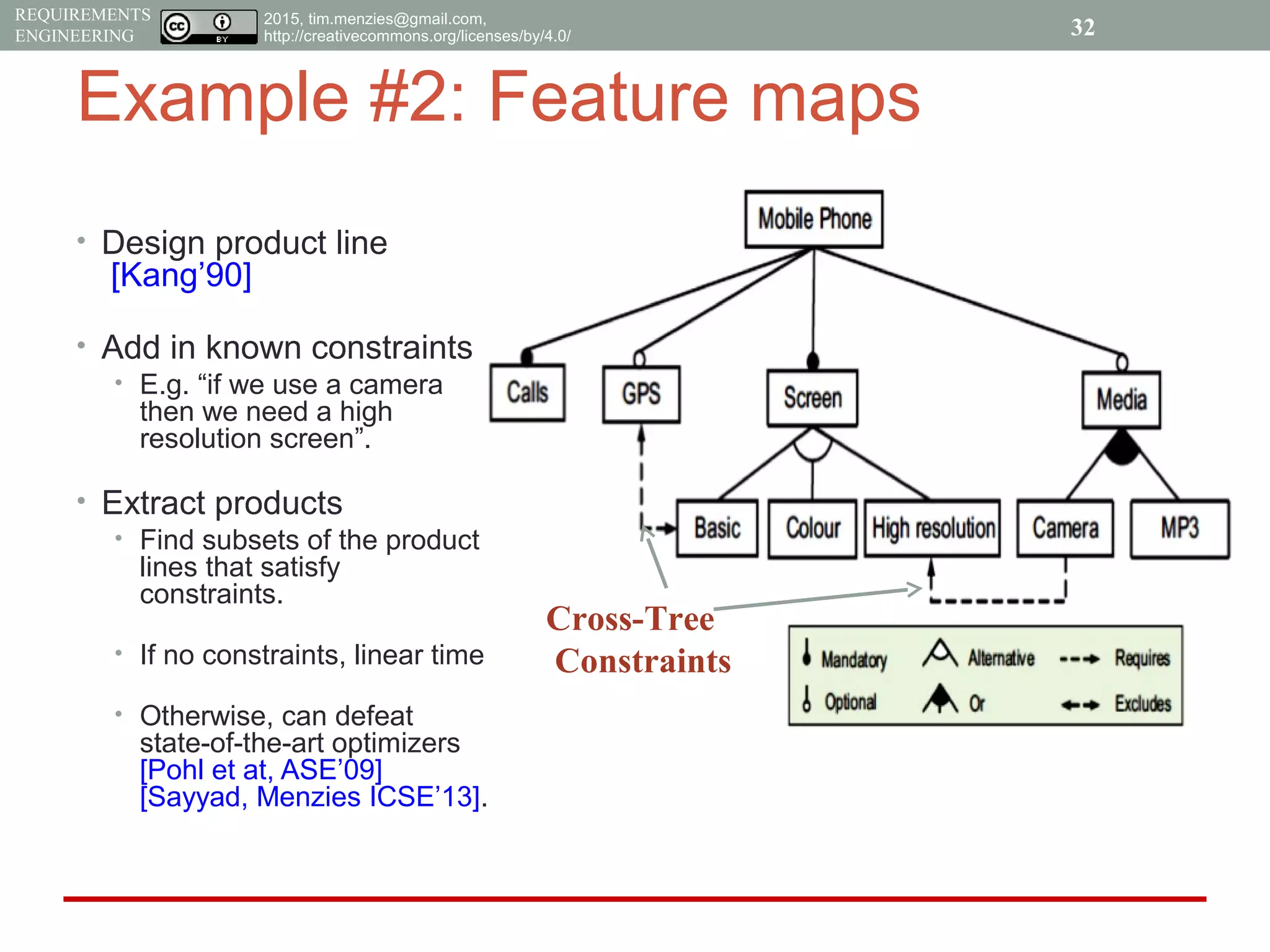 REQUIREMENTS ENGINEERING

cc BY

2015, tim.menzies@gmail.com, http://creativecommons.org/licenses/by/4.0/

32

Example #2: Feature maps

• Design product line [Kang'90]

• Add in known constraints
  • E.g. "if we use a camera then we need a high resolution screen".

• Extract products
  • Find subsets of the product lines that satisfy constraints.
  • If no constraints, linear time
  • Otherwise, can defeat state-of-the-art optimizers [Pohl et at, ASE'09] [Sayyad, Menzies ICSE'13].

Mobile Phone

Calls

GPS

Screen

Media

Basic

Colour

High resolution

Camera

MP3

Cross-Tree Constraints

Mandatory

Optional

Alternative

Or

Requires

Excludes